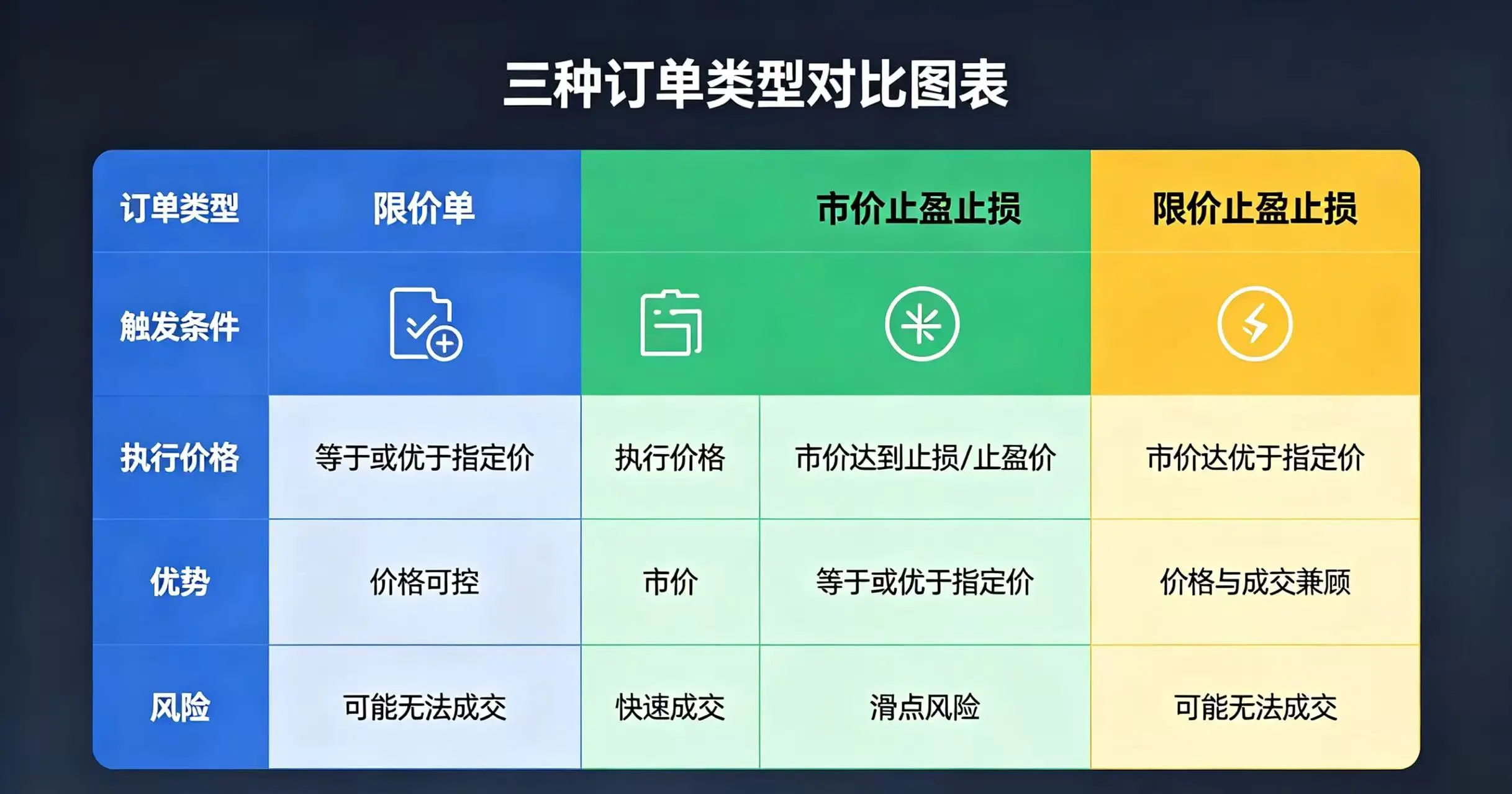 三种订单类型对比图表

| 订单类型 | 限价单 | | 市价止盈止损 | 限价止盈止损 |
|---|---|---|---|---|
| 触发条件 | | | | |
| 执行价格 | 等于或优于指定价 | 执行价格 | 市价达到止损/止盈价 | 市价达优于指定价 |
| 优势 | 价格可控 | 市价 | 等于或优于指定价 | 价格与成交兼顾 |
| 风险 | 可能无法成交 | 快速成交 | 滑点风险 | 可能无法成交 |